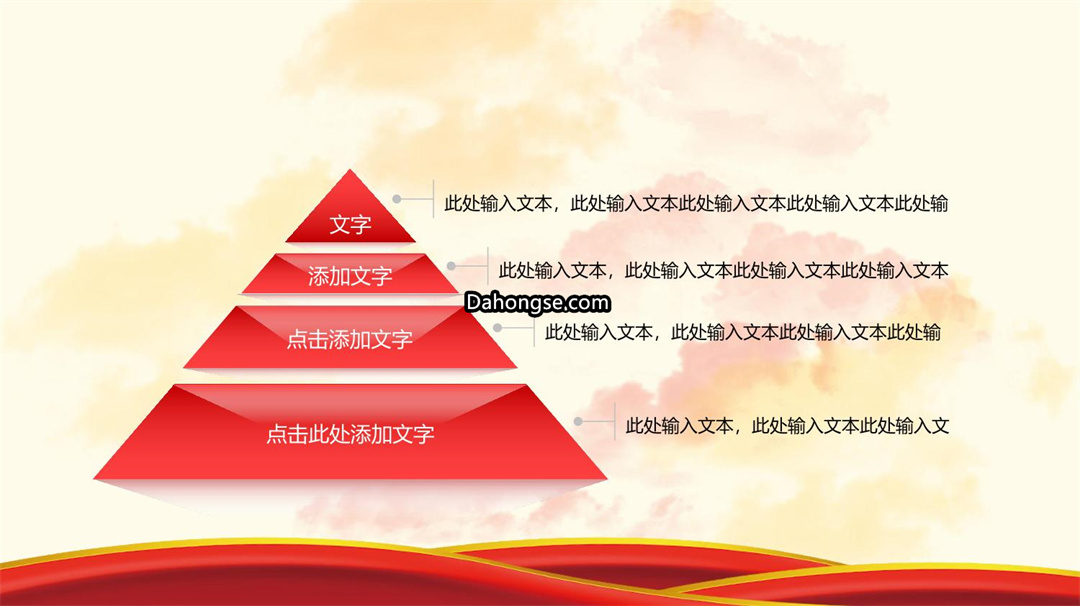 文字

此处输入文本，此处输入文本此处输入文本此处输入文本此处输

添加文字

此处输入文本，此处输入文本此处输入文本此处输入文本

Dahongse.com

点击添加文字

此处输入文本，此处输入文本此处输入文本此处输

点击此处添加文字

此处输入文本，此处输入文本此处输入文